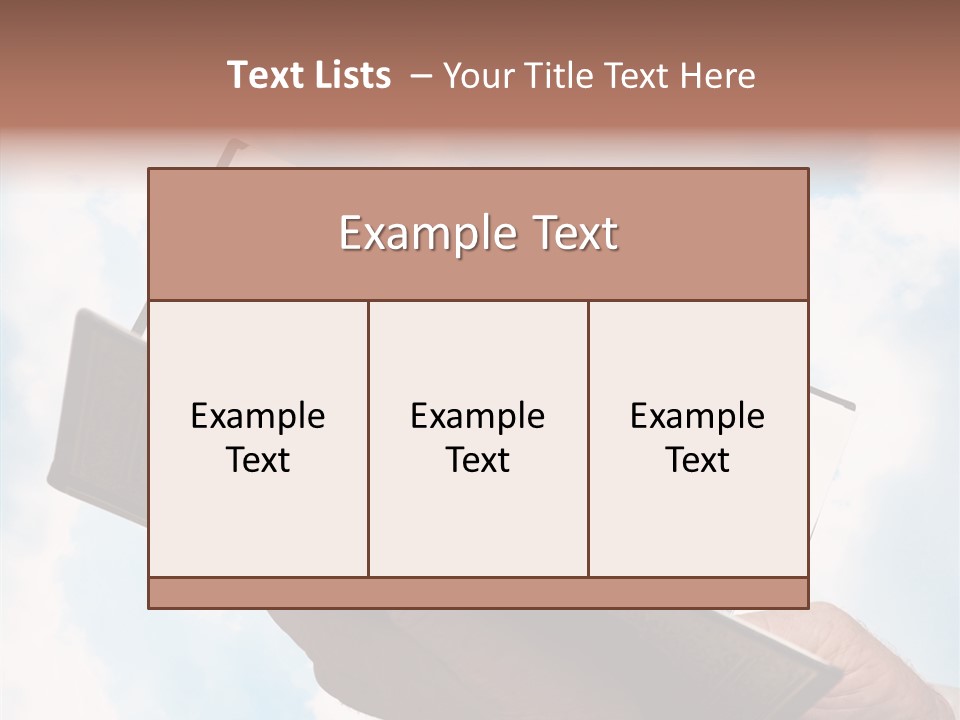 Text Lists – Your Title Text Here

Example Text

Example Text

Example Text

Example Text